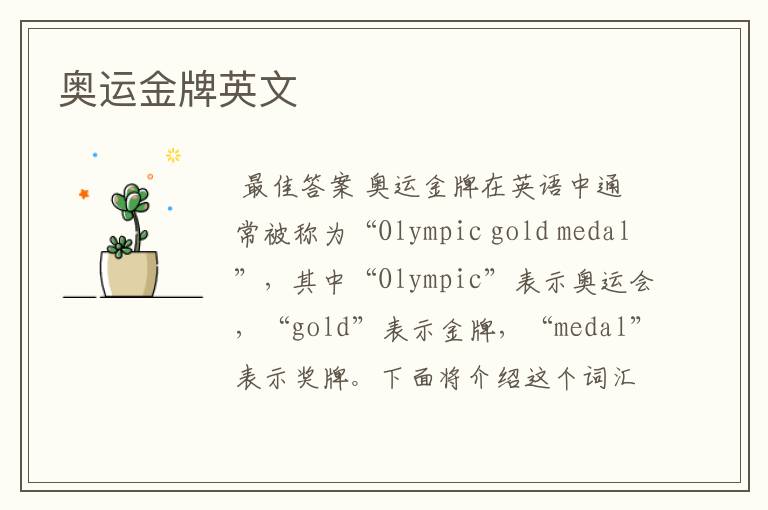 奥运金牌英文

最佳答案 奥运金牌在英语中通常被称为“Olympic gold medal”，其中“Olympic”表示奥运会，“gold”表示金牌，“medal”表示奖牌。下面将介绍这个词汇